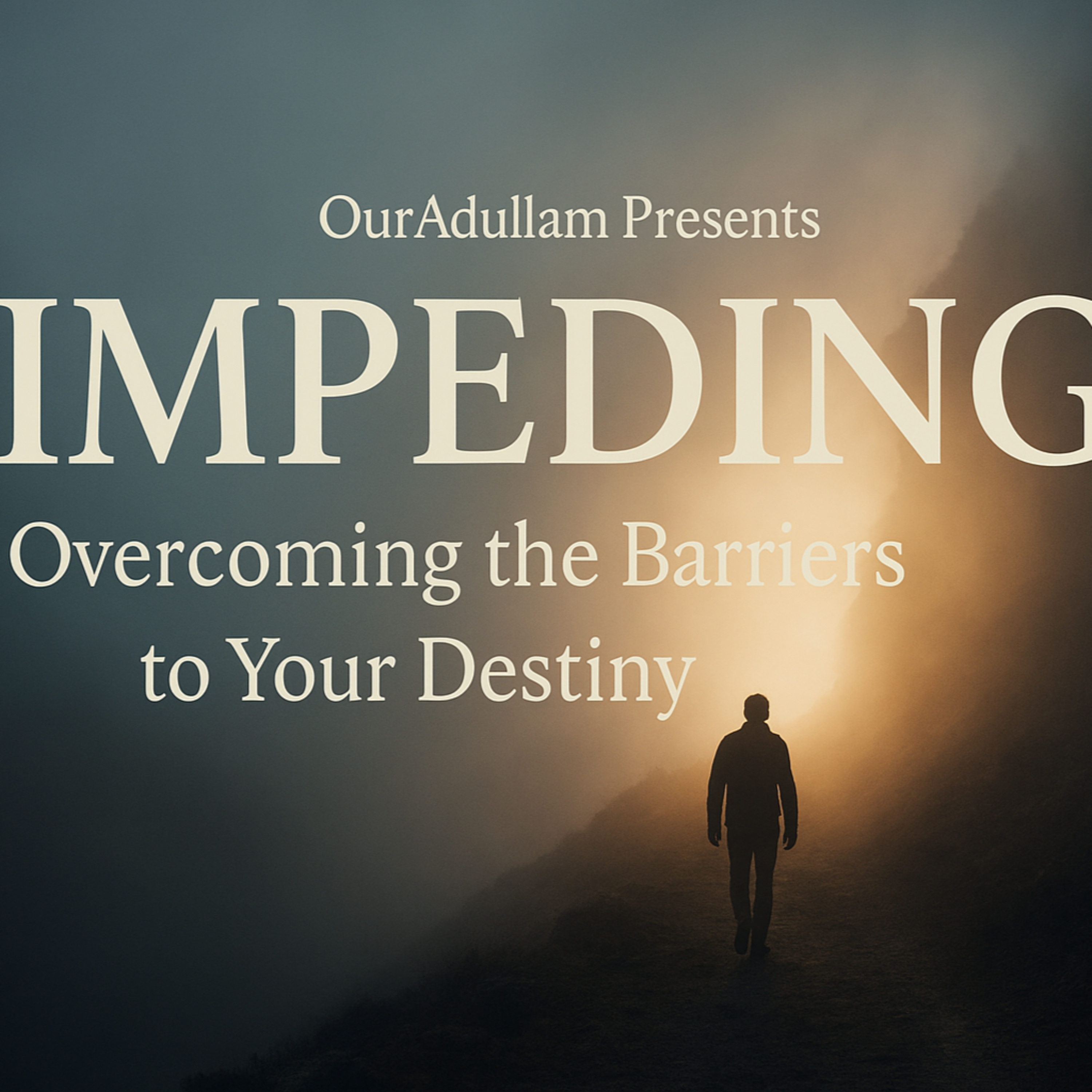 OurAdullam Presents

IMPEDING

Overcoming the Barriers to Your Destiny